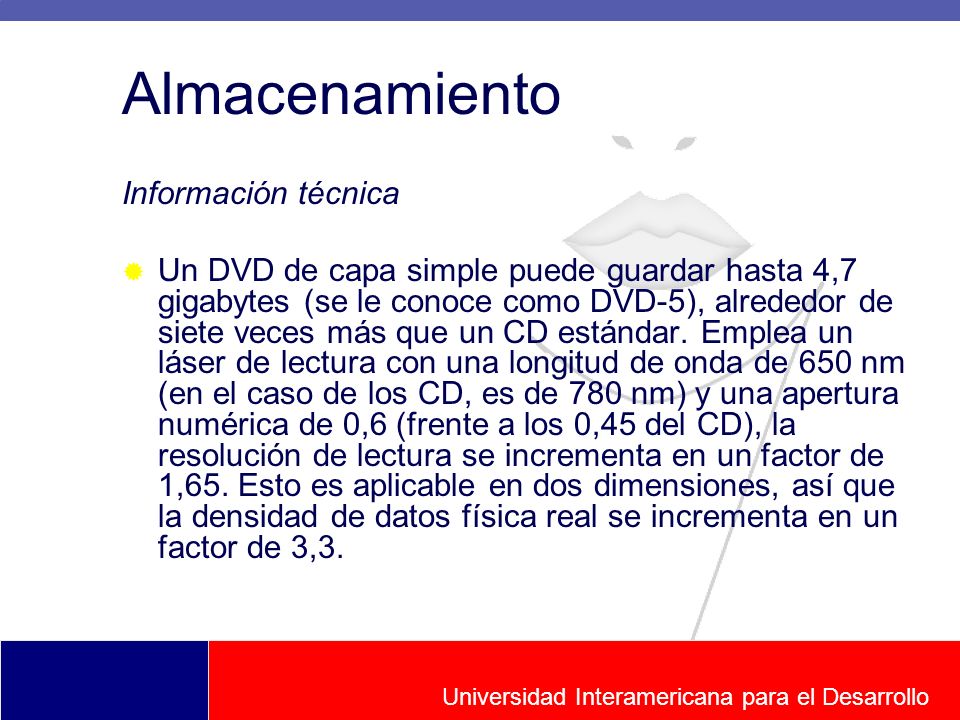 Almacenamiento

Información técnica

Un DVD de capa simple puede guardar hasta 4,7 gigabytes (se le conoce como DVD-5), alrededor de siete veces más que un CD estándar. Emplea un láser de lectura con una longitud de onda de 650 nm (en el caso de los CD, es de 780 nm) y una apertura numérica de 0,6 (frente a los 0,45 del CD), la resolución de lectura se incrementa en un factor de 1,65. Esto es aplicable en dos dimensiones, así que la densidad de datos física real se incrementa en un factor de 3,3.

Universidad Interamericana para el Desarrollo